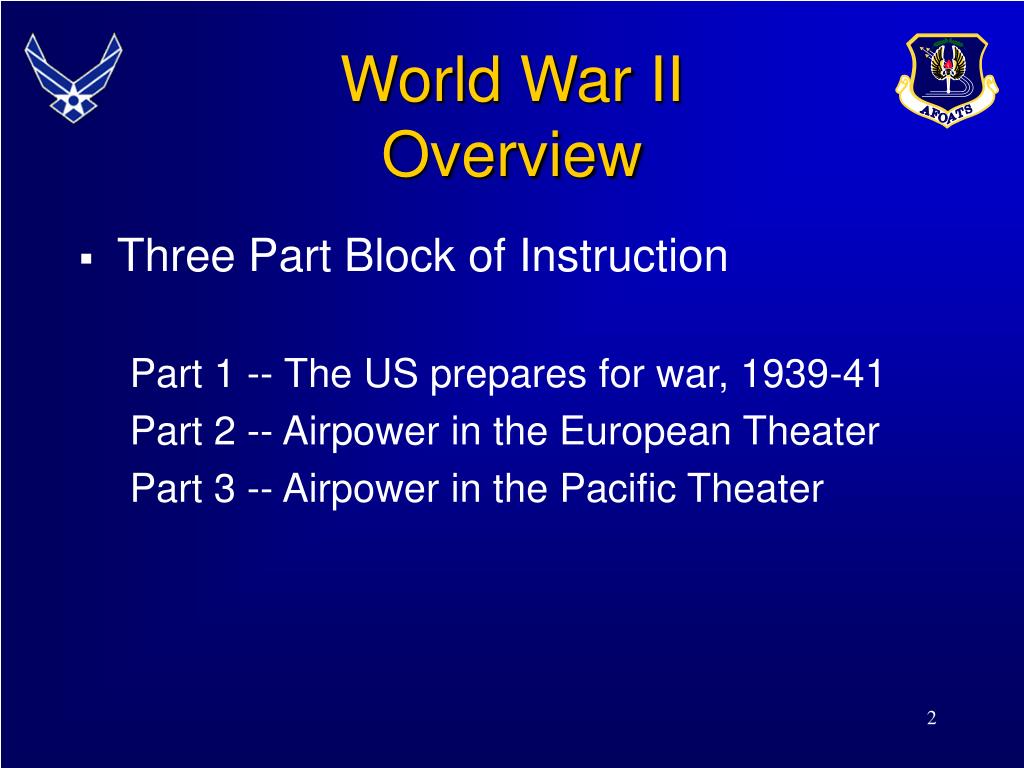 AFOATS

World War II
Overview

▪ Three Part Block of Instruction

Part 1 -- The US prepares for war, 1939-41
Part 2 -- Airpower in the European Theater
Part 3 -- Airpower in the Pacific Theater

2